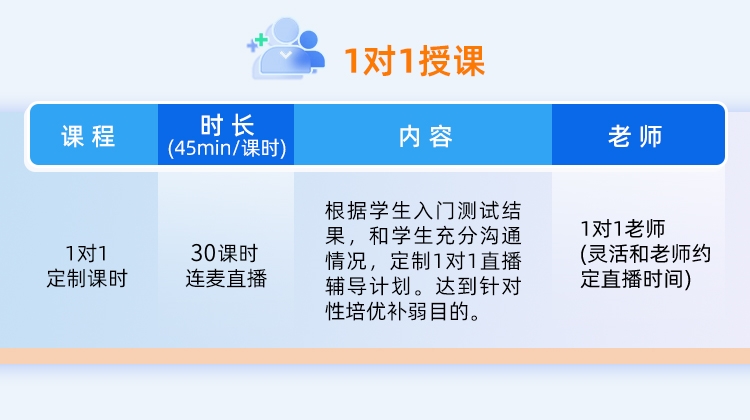 1对1授课

| 课程 | 时长 (45min/课时) | 内容 | 老师 |
|---|---|---|---|
| 1对1 定制课时 | 30课时 连麦直播 | 根据学生入门测试结果，和学生充分沟通情况，定制1对1直播辅导计划。达到针对性培优补弱目的。 | 1对1老师 (灵活和老师约定直播时间) |